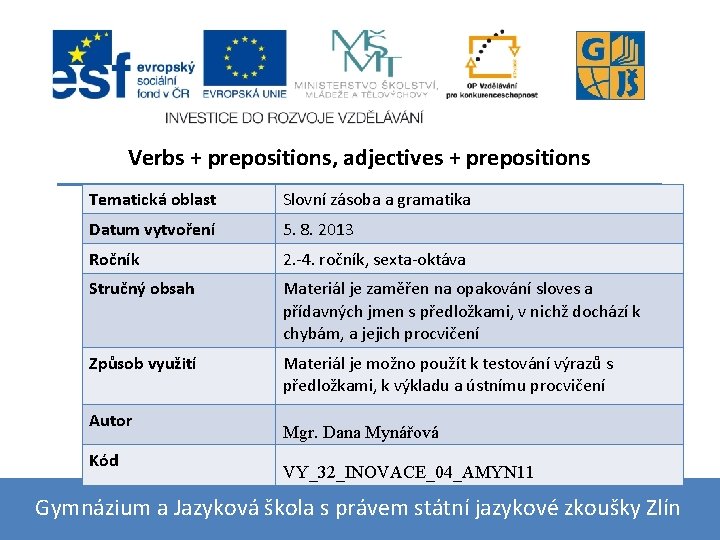 esf evropský sociální fond v ČR

EVROPSKÁ UNIE

MŠMT MINISTERSTVO ŠKOLSTVÍ, MLÁDEŽE A TĚLOVÝCHOVY

OP Vzdělávání pro konkurenceschopnost

G JŠ

INVESTICE DO ROZVOJE VZDĚLÁVÁNÍ

Verbs + prepositions, adjectives + prepositions

| Tematická oblast | Slovní zásoba a gramatika |
|---|---|
| Datum vytvoření | 5. 8. 2013 |
| Ročník | 2.-4. ročník, sexta-oktáva |
| Stručný obsah | Materiál je zaměřen na opakování sloves a přídavných jmen s předložkami, v nichž dochází k chybám, a jejich procvičení |
| Způsob využití | Materiál je možno použít k testování výrazů s předložkami, k výkladu a ústnímu procvičení |
| Autor | Mgr. Dana Mynářová |
| Kód | VY_32_INOVACE_04_AMYN11 |

Gymnázium a Jazyková škola s právem státní jazykové zkoušky Zlín